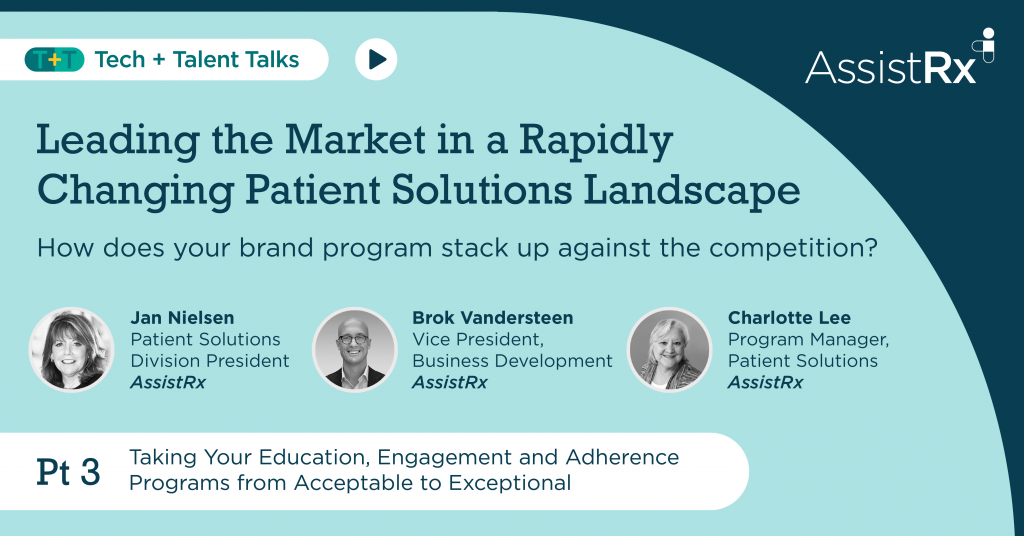 T+T Tech + Talent Talks

AssistRx

Leading the Market in a Rapidly Changing Patient Solutions Landscape

How does your brand program stack up against the competition?

Jan Nielsen
Patient Solutions Division President
AssistRx

Brok Vandersteen
Vice President, Business Development
AssistRx

Charlotte Lee
Program Manager, Patient Solutions
AssistRx

Pt 3 Taking Your Education, Engagement and Adherence Programs from Acceptable to Exceptional